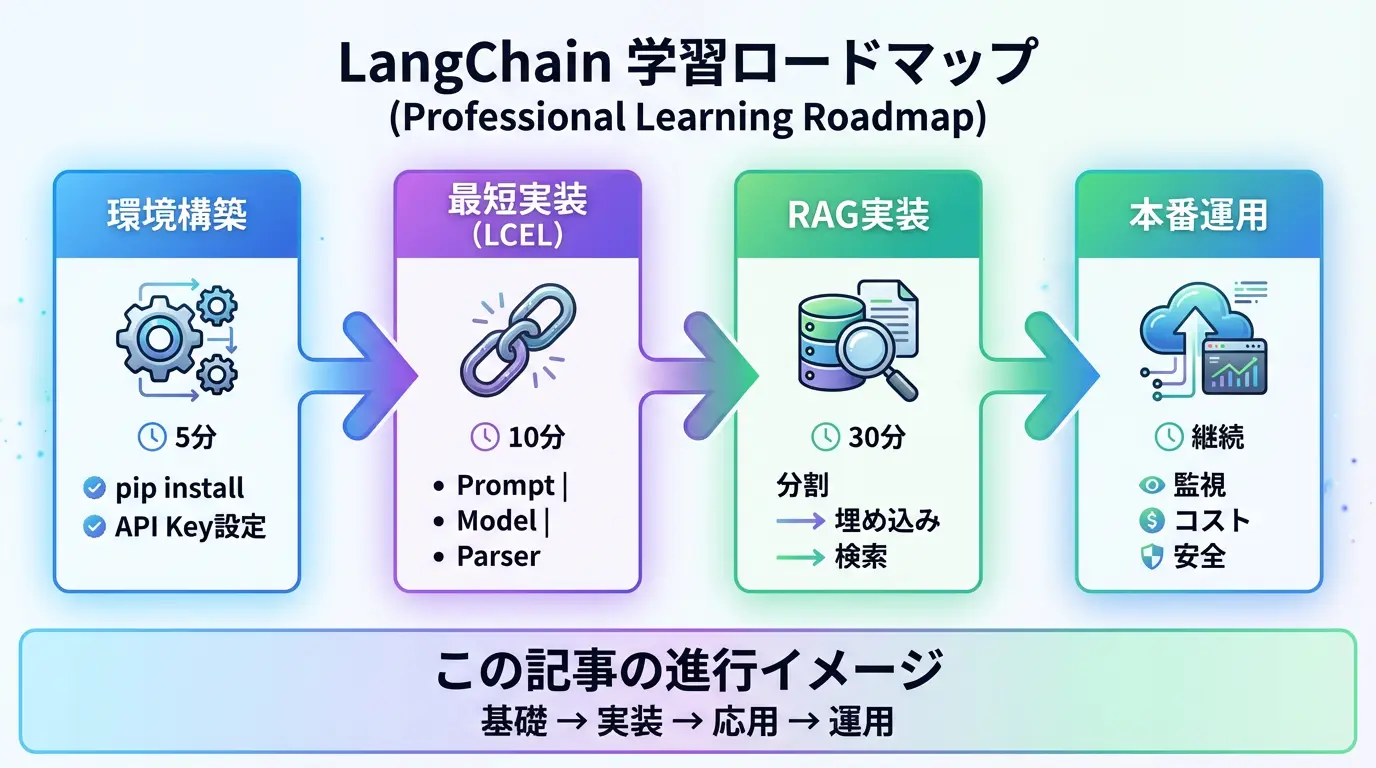 LangChain 学習ロードマップ
(Professional Learning Roadmap)

環境構築

5分

pip install
API Key設定

最短実装
(LCEL)

10分

• Prompt |
• Model |
• Parser

RAG実装

30分

分割
→ 埋め込み
→ 検索

本番運用

継続

監視
コスト
安全

この記事の進行イメージ
基礎 → 実装 → 応用 → 運用